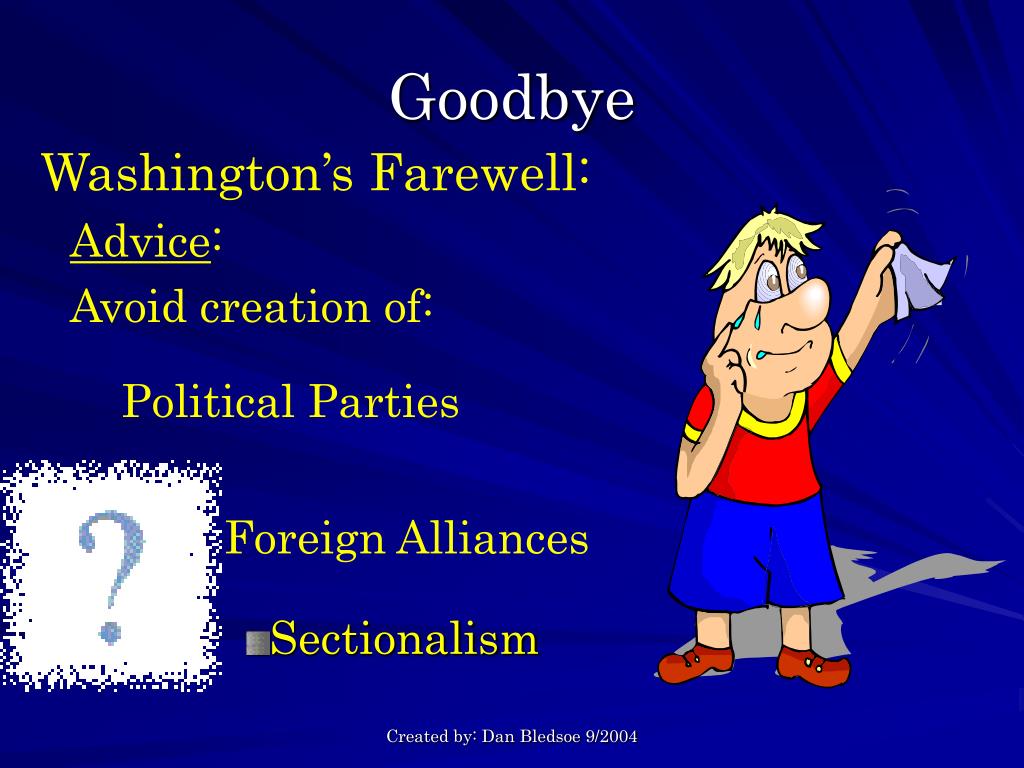 Goodbye

Washington's Farewell:

Advice:

Avoid creation of:

Political Parties

?

Foreign Alliances

Sectionalism

Created by: Dan Bledsoe 9/2004